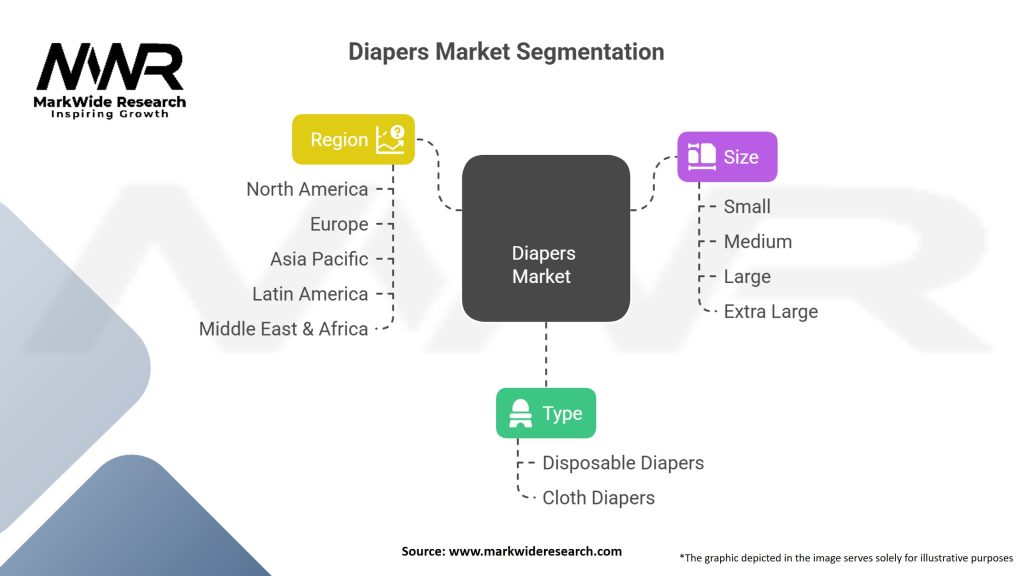 MWR
MarkWide Research
Inspiring Growth

Diapers Market Segmentation

Region
North America
Europe
Asia Pacific
Latin America
Middle East & Africa

Diapers Market

Size
Small
Medium
Large
Extra Large

Type
Disposable Diapers
Cloth Diapers

Source: www.markwideresearch.com

*The graphic depicted in the image serves solely for illustrative purposes